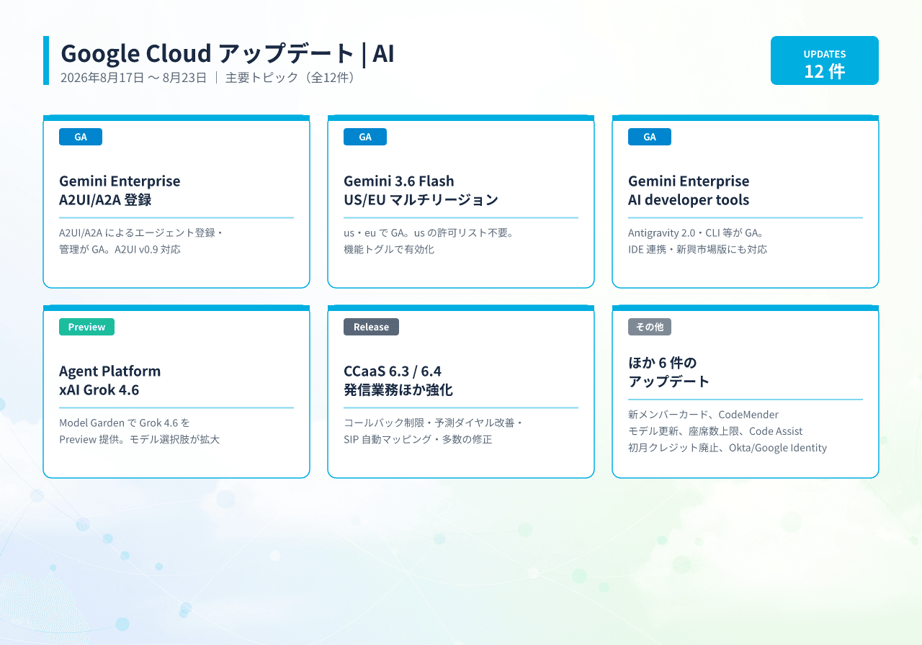 Google Cloud アップデート | AI

2026年8月17日 〜 8月23日 ｜ 主要トピック（全12件）

UPDATES
12 件

GA

Gemini Enterprise
A2UI/A2A 登録

A2UI/A2A によるエージェント登録・管理が GA。A2UI v0.9 対応

GA

Gemini 3.6 Flash
US/EU マルチリージョン

us・eu で GA。us の許可リスト不要。機能トグルで有効化

GA

Gemini Enterprise
AI developer tools

Antigravity 2.0・CLI 等が GA。IDE 連携・新興市場版にも対応

Preview

Agent Platform
xAI Grok 4.6

Model Garden で Grok 4.6 を Preview 提供。モデル選択肢が拡大

Release

CCaaS 6.3 / 6.4
発信業務ほか強化

コールバック制限・予測ダイヤル改善・SIP 自動マッピング・多数の修正

その他

ほか 6 件の
アップデート

新メンバーカード、CodeMender
モデル更新、座席数上限、Code Assist
初月クレジット廃止、Okta/Google Identity